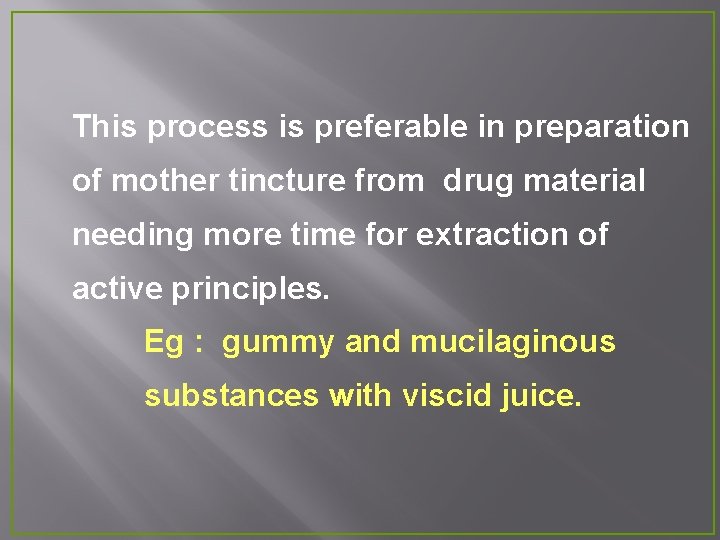 This process is preferable in preparation of mother tincture from drug material needing more time for extraction of active principles.

Eg : gummy and mucilaginous substances with viscid juice.